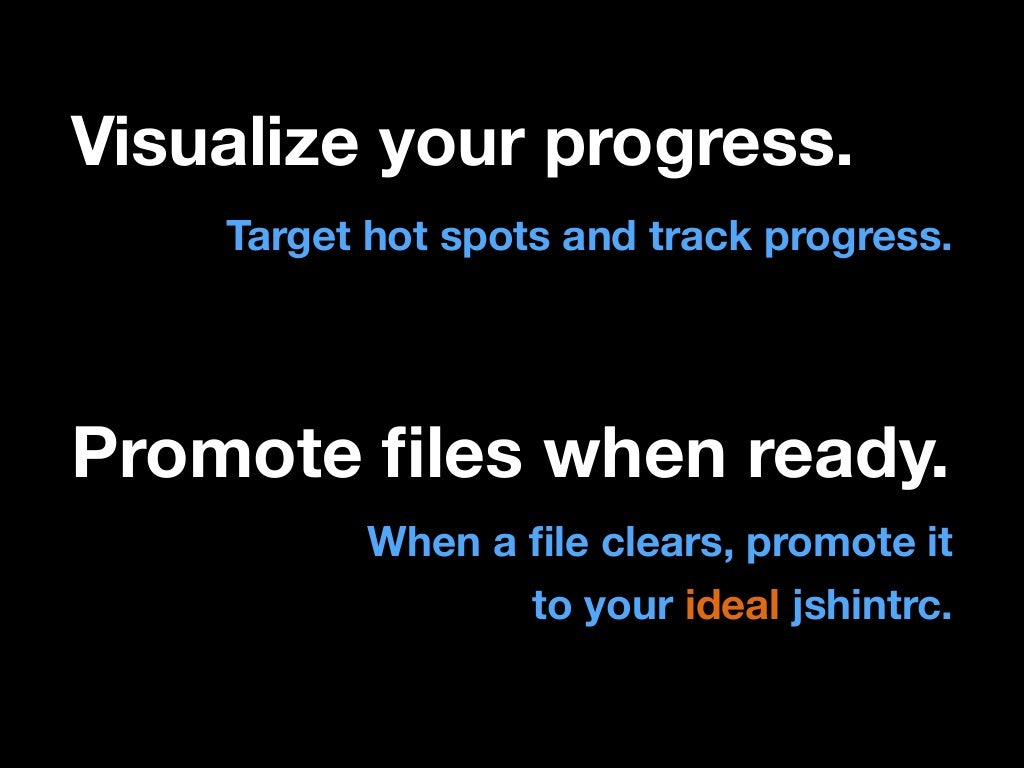 Visualize your progress.

Target hot spots and track progress.

Promote files when ready.

When a file clears, promote it to your ideal jshintrc.